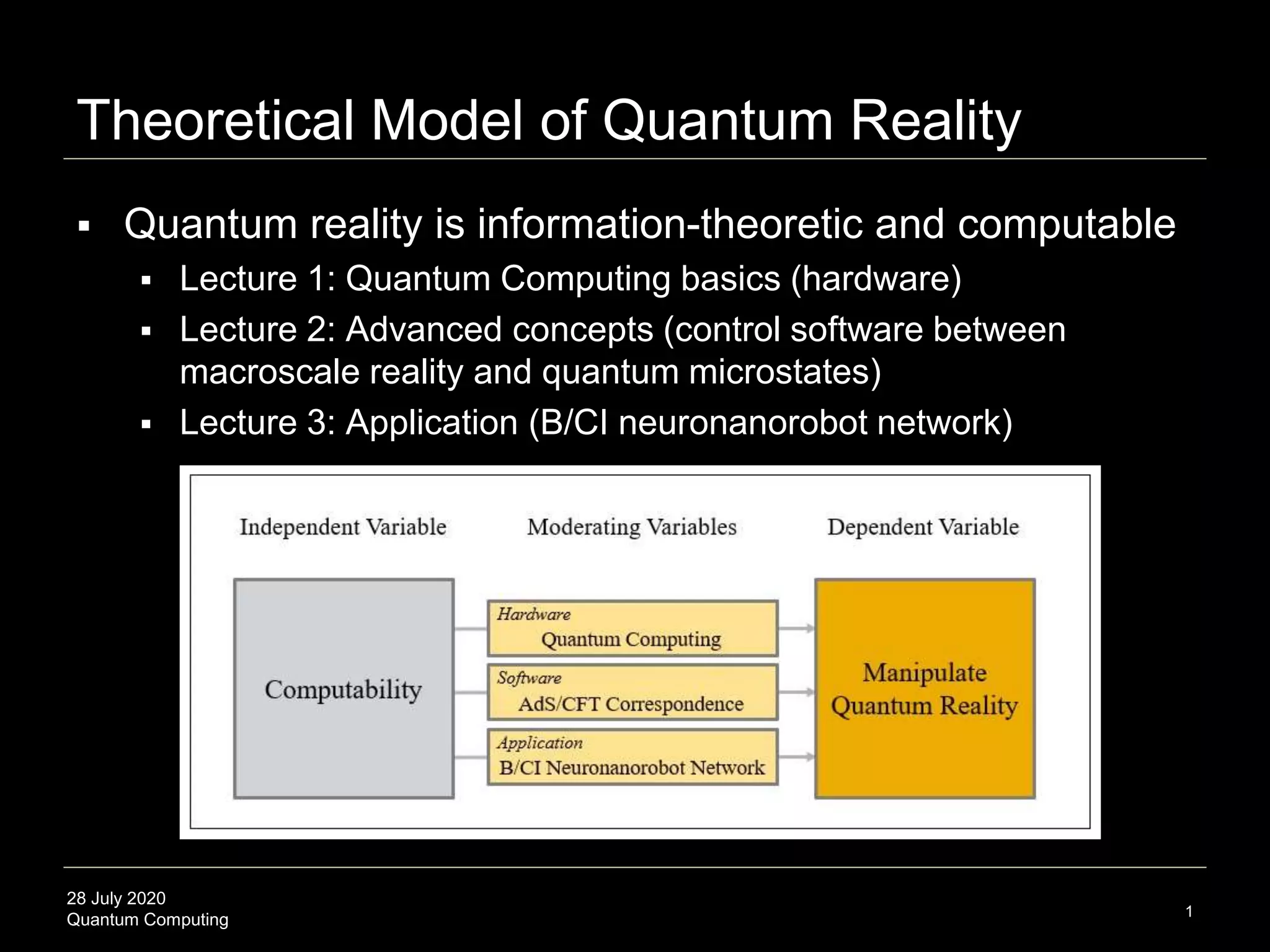 Theoretical Model of Quantum Reality

▪ Quantum reality is information-theoretic and computable
▪ Lecture 1: Quantum Computing basics (hardware)
▪ Lecture 2: Advanced concepts (control software between macroscale reality and quantum microstates)
▪ Lecture 3: Application (B/CI neuronanorobot network)

Independent Variable
Moderating Variables
Dependent Variable

Computability

Hardware
Quantum Computing

Software
AdS/CFT Correspondence

Application
B/CI Neuronanorobot Network

Manipulate Quantum Reality

28 July 2020
Quantum Computing

1